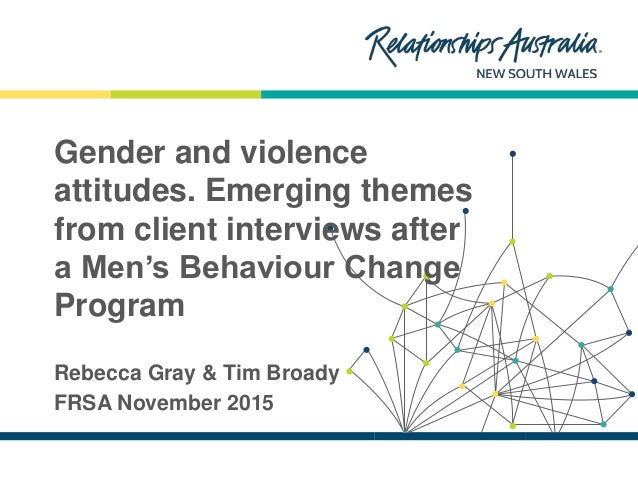 Relationships Australia.
NEW SOUTH WALES

Gender and violence attitudes. Emerging themes from client interviews after a Men's Behaviour Change Program

Rebecca Gray & Tim Broady
FRSA November 2015